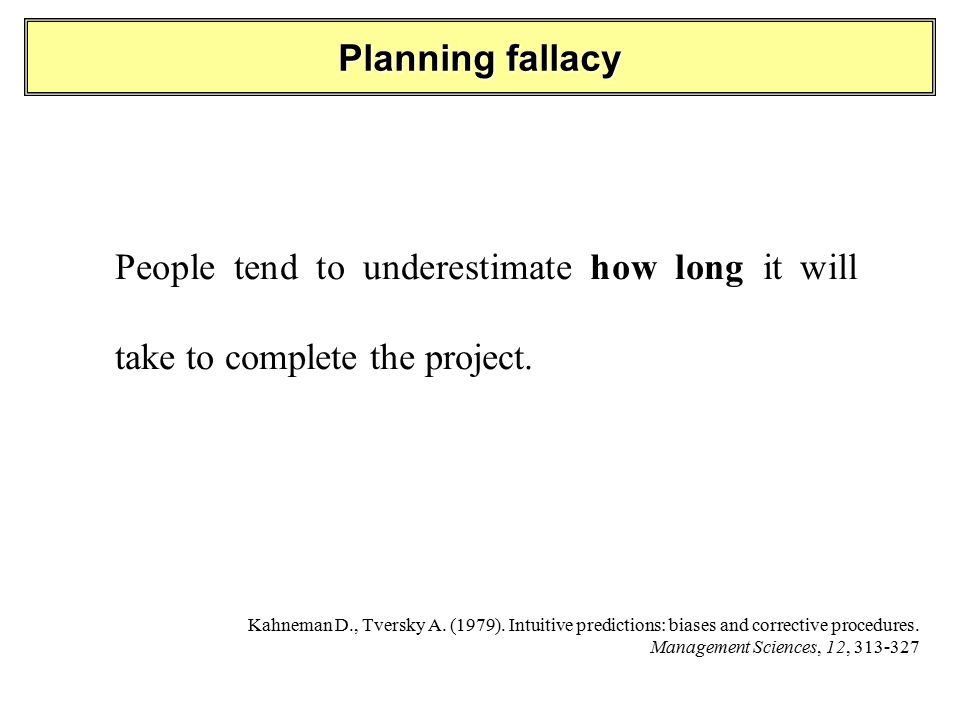 Planning fallacy

People tend to underestimate how long it will take to complete the project.

Kahneman D., Tversky A. (1979). Intuitive predictions: biases and corrective procedures. Management Sciences, 12, 313-327